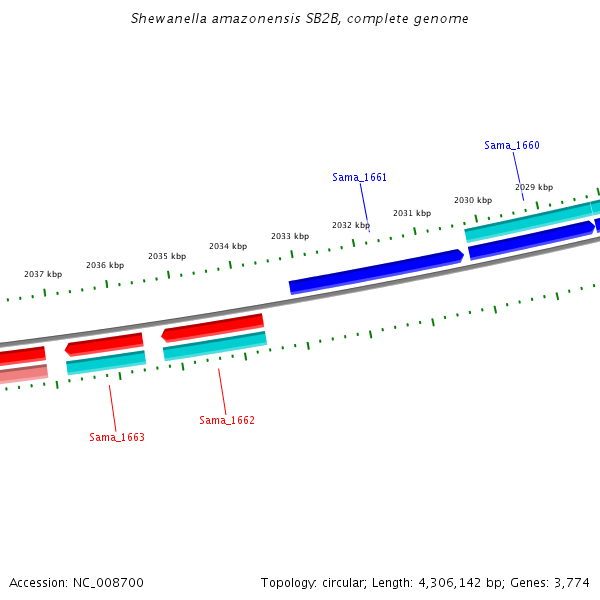 Shewanella amazonensis SB2B, complete genome

Sama_1660

Sama_1661

2029 kbp

2030 kbp

2031 kbp

2032 kbp

2033 kbp

2034 kbp

2035 kbp

2036 kbp

2037 kbp

Sama_1662

Sama_1663

Accession: NC_008700

Topology: circular; Length: 4,306,142 bp; Genes: 3,774